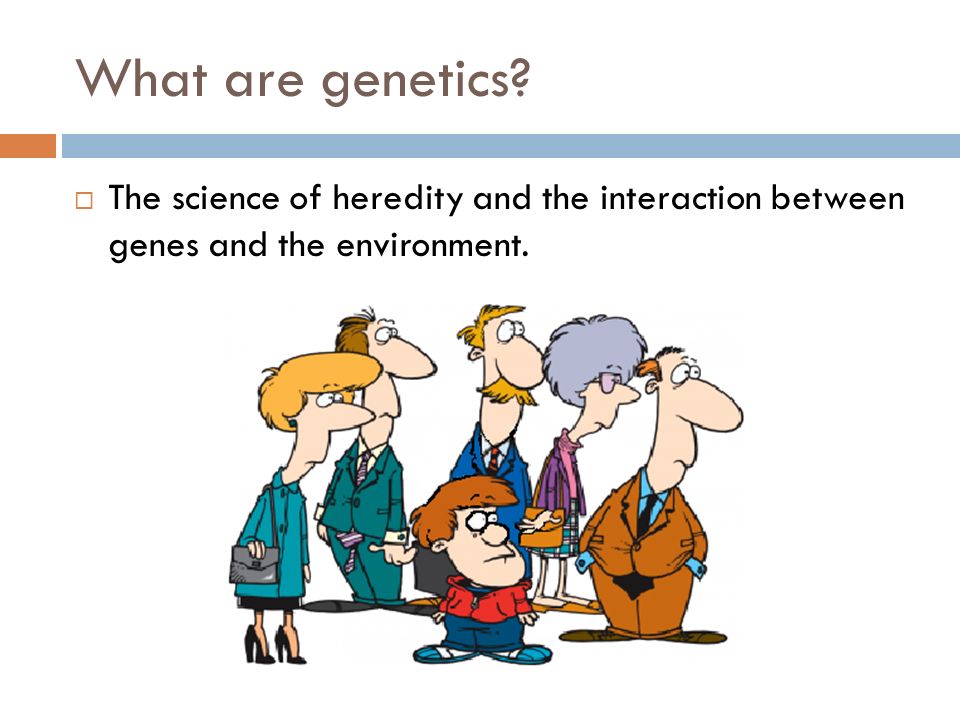 What are genetics?

□ The science of heredity and the interaction between genes and the environment.